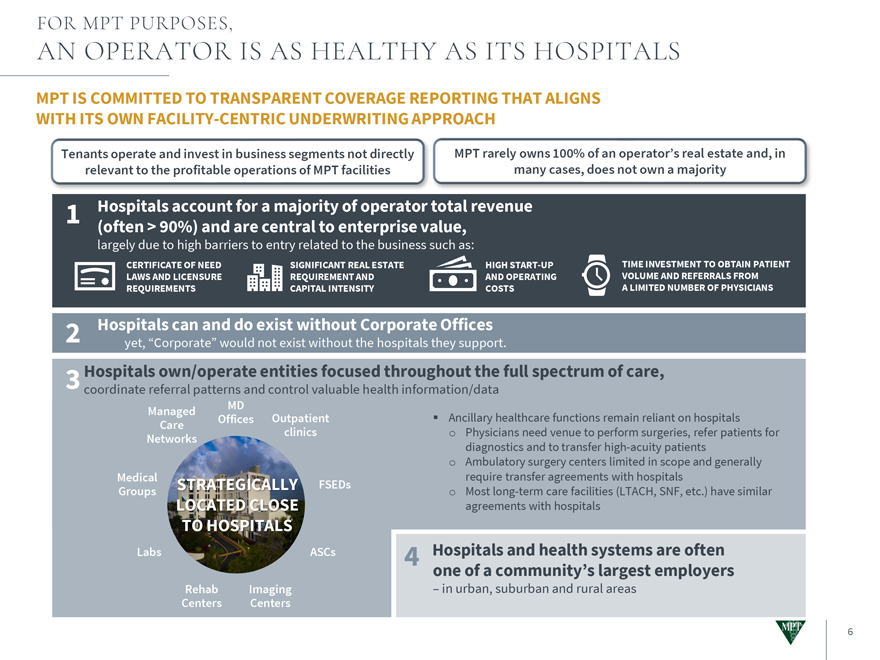 FOR MPT PURPOSES,
AN OPERATOR IS AS HEALTHY AS ITS HOSPITALS

MPT IS COMMITTED TO TRANSPARENT COVERAGE REPORTING THAT ALIGNS WITH ITS OWN FACILITY-CENTRIC UNDERWRITING APPROACH

Tenants operate and invest in business segments not directly relevant to the profitable operations of MPT facilities

MPT rarely owns 100% of an operator's real estate and, in many cases, does not own a majority

1 Hospitals account for a majority of operator total revenue (often > 90%) and are central to enterprise value,
largely due to high barriers to entry related to the business such as:

CERTIFICATE OF NEED LAWS AND LICENSURE REQUIREMENTS

SIGNIFICANT REAL ESTATE REQUIREMENT AND CAPITAL INTENSITY

HIGH START-UP AND OPERATING COSTS

TIME INVESTMENT TO OBTAIN PATIENT VOLUME AND REFERRALS FROM A LIMITED NUMBER OF PHYSICIANS

2 Hospitals can and do exist without Corporate Offices
yet, "Corporate" would not exist without the hospitals they support.

3 Hospitals own/operate entities focused throughout the full spectrum of care,
coordinate referral patterns and control valuable health information/data

Managed Care Networks
MD Offices
Outpatient clinics
Medical Groups
STRATEGICALLY LOCATED CLOSE TO HOSPITALS
FSEDs
Labs
ASCs
Rehab Centers
Imaging Centers

▪ Ancillary healthcare functions remain reliant on hospitals
o Physicians need venue to perform surgeries, refer patients for diagnostics and to transfer high-acuity patients
o Ambulatory surgery centers limited in scope and generally require transfer agreements with hospitals
o Most long-term care facilities (LTACH, SNF, etc.) have similar agreements with hospitals

4 Hospitals and health systems are often one of a community's largest employers
– in urban, suburban and rural areas

MPT

6